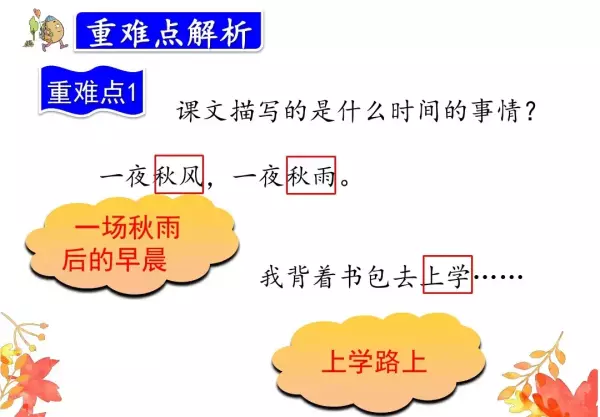 重难点解析

重难点1

课文描写的是什么时间的事情？

一夜秋风，一夜秋雨。

一场秋雨后的早晨

我背着书包去上学……

上学路上